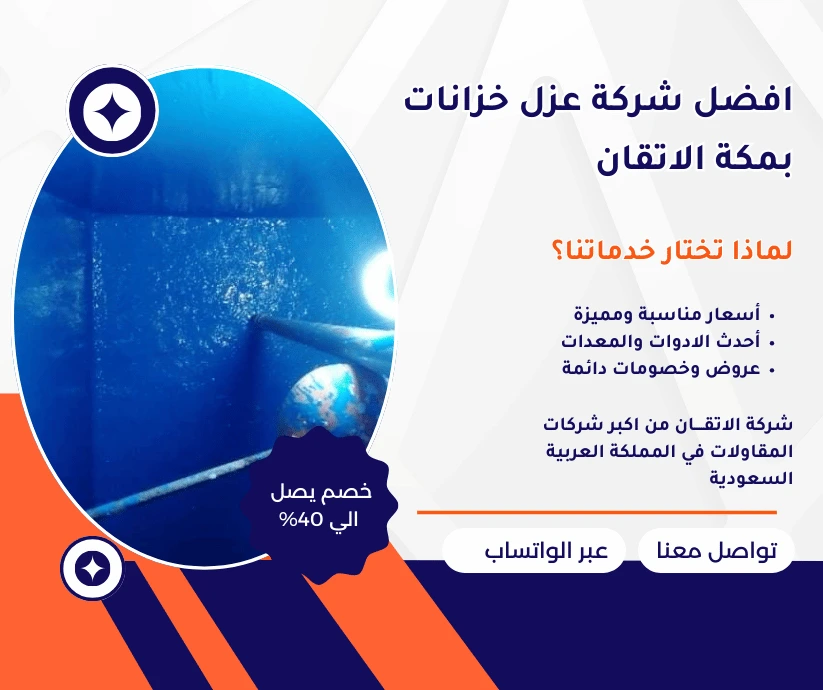 افضل شركة عزل خزانات بمكة الاتقان

لماذا تختار خدماتنا؟

• أسعار مناسبة ومميزة
• أحدث الادوات والمعدات
• عروض وخصومات دائمة

شركة الاتقـان من اكبر شركات المقاولات في المملكة العربية السعودية

خصم يصل الي 40%

تواصل معنا

عبر الواتساب